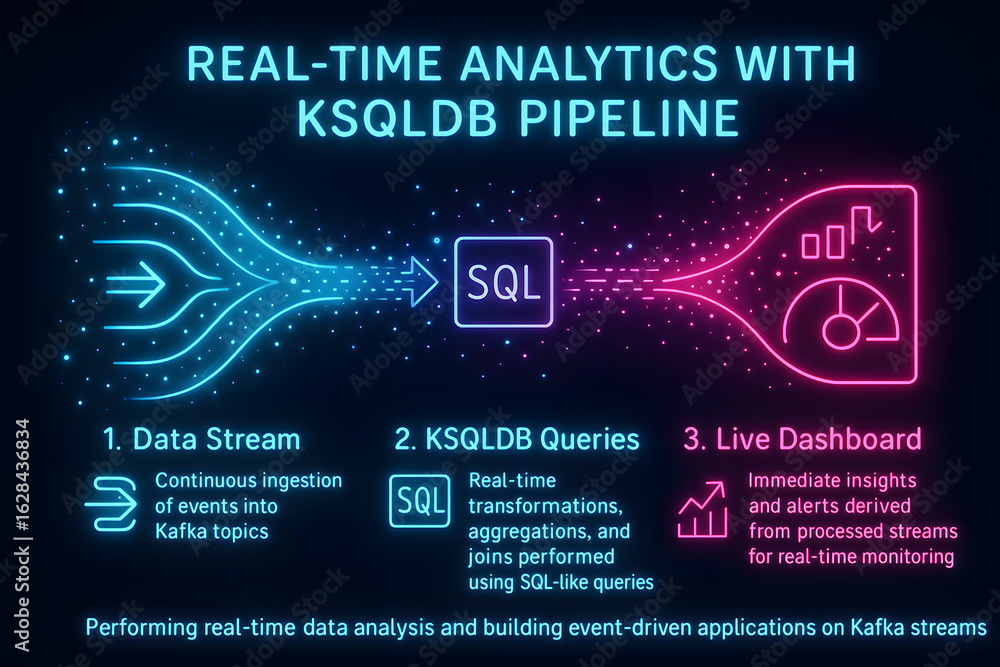 REAL-TIME ANALYTICS WITH KSQLDB PIPELINE

SQL

1. Data Stream

Continuous ingestion of events into Kafka topics

2. KSQLDB Queries

SQL

Real-time transformations, aggregations, and joins performed using SQL-like queries

3. Live Dashboard

Immediate insights and alerts derived from processed streams for real-time monitoring

Performing real-time data analysis and building event-driven applications on Kafka streams

Adobe Stock | #1628436834